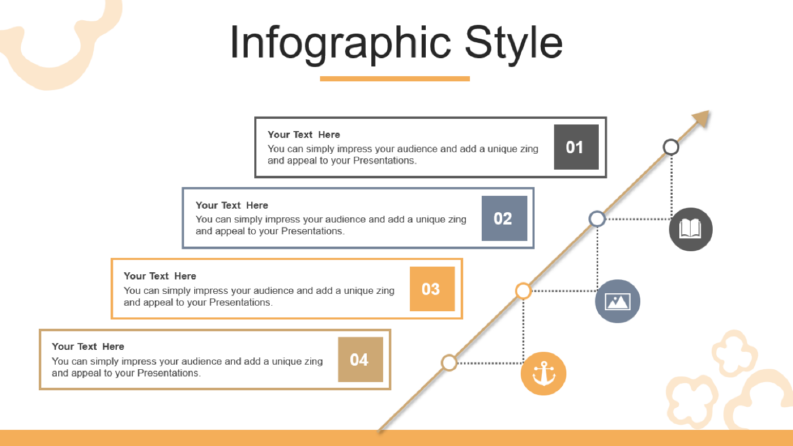 Infographic Style

Your Text Here

You can simply impress your audience and add a unique zing and appeal to your Presentations.

01

Your Text Here

You can simply impress your audience and add a unique zing and appeal to your Presentations.

02

Your Text Here

You can simply impress your audience and add a unique zing and appeal to your Presentations.

03

Your Text Here

You can simply impress your audience and add a unique zing and appeal to your Presentations.

04